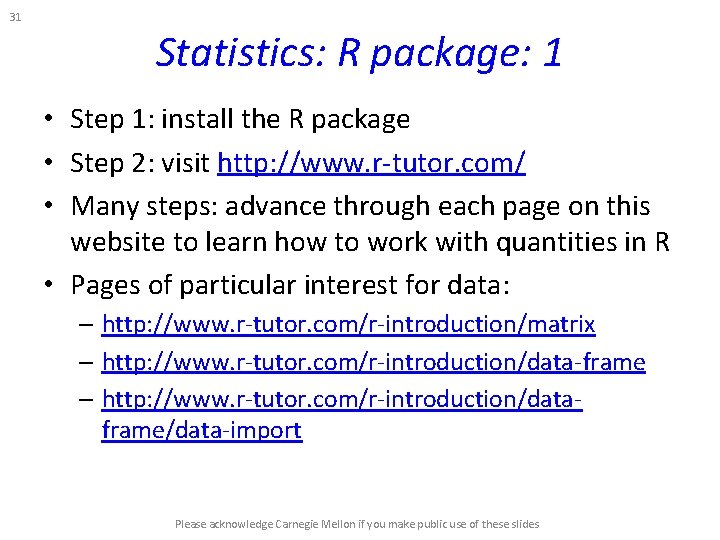 31

Statistics: R package: 1

• Step 1: install the R package
• Step 2: visit http://www.r-tutor.com/
• Many steps: advance through each page on this website to learn how to work with quantities in R
• Pages of particular interest for data:
  – http://www.r-tutor.com/r-introduction/matrix
  – http://www.r-tutor.com/r-introduction/data-frame
  – http://www.r-tutor.com/r-introduction/data-frame/data-import

Please acknowledge Carnegie Mellon if you make public use of these slides